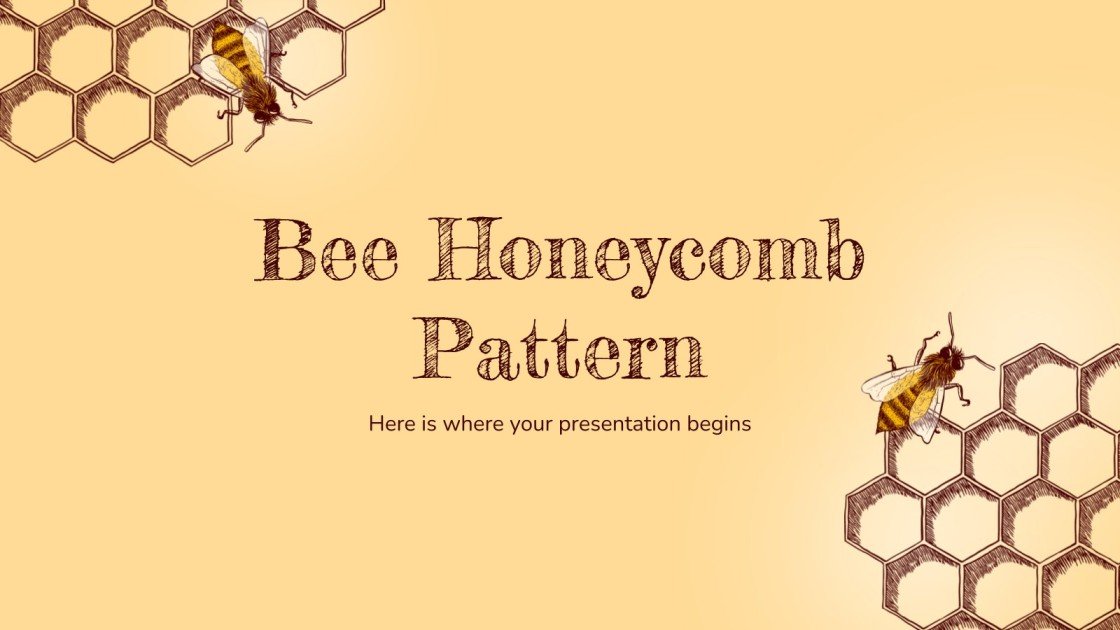 Bee Honeycomb Pattern

Here is where your presentation begins